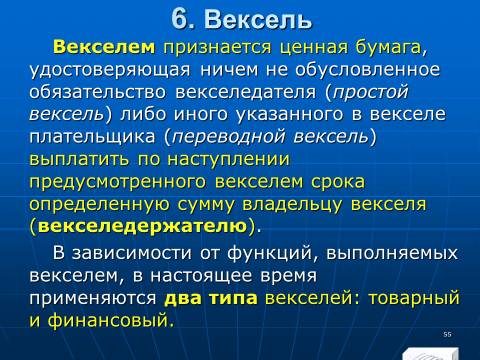 6. Вексель

Векселем признается ценная бумага, удостоверяющая ничем не обусловленное обязательство векселедателя (простой вексель) либо иного указанного в векселе плательщика (переводной вексель) выплатить по наступлении предусмотренного векселем срока определенную сумму владельцу векселя (векселедержателю).

В зависимости от функций, выполняемых векселем, в настоящее время применяются два типа векселей: товарный и финансовый.

55